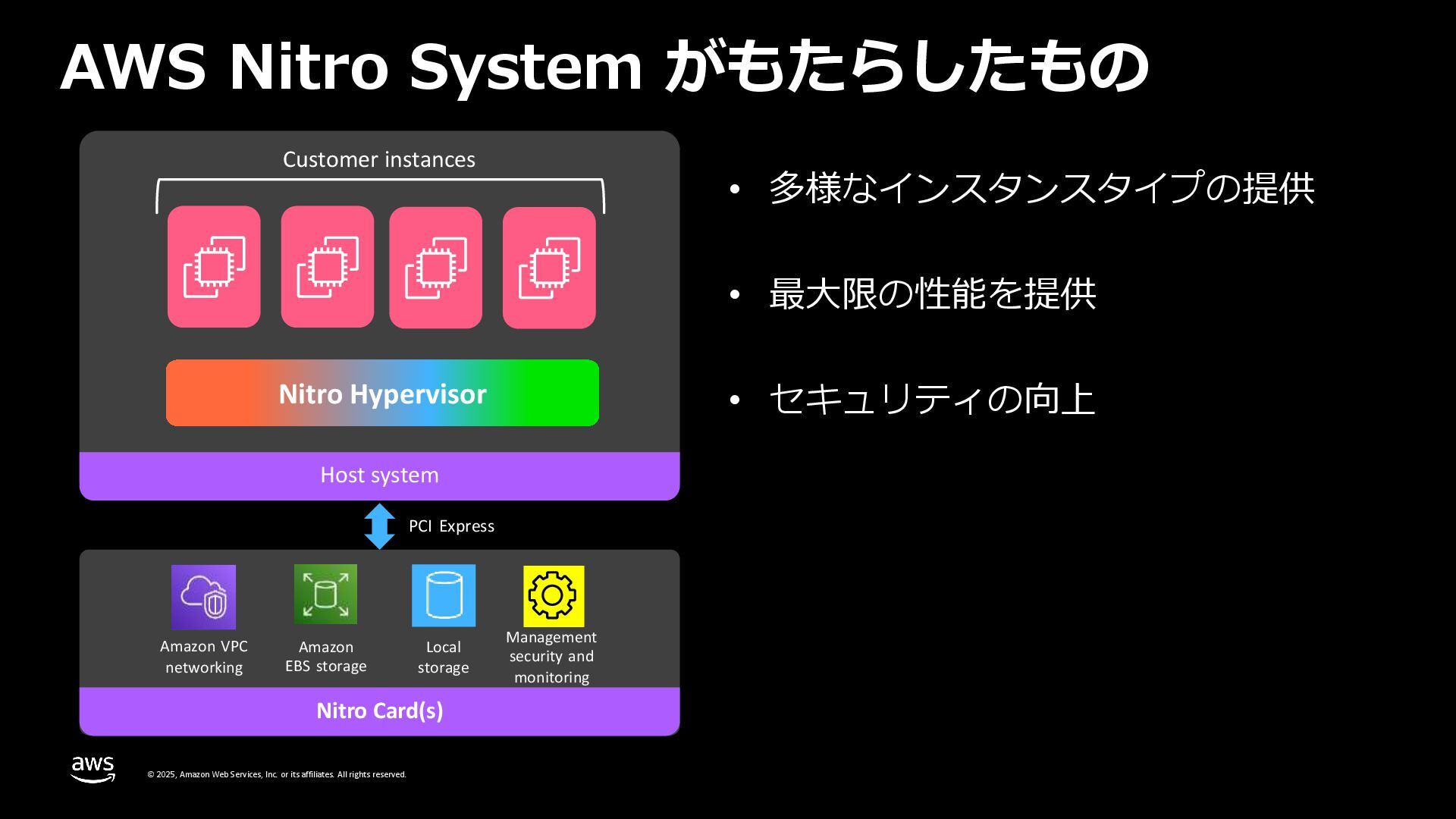 AWS Nitro System がもたらしたもの

Customer instances

Nitro Hypervisor

Host system

PCI Express

Amazon VPC networking

Amazon EBS storage

Local storage

Management security and monitoring

Nitro Card(s)

• 多様なインスタンスタイプの提供

• 最大限の性能を提供

• セキュリティの向上

aws

© 2025, Amazon Web Services, Inc. or its affiliates. All rights reserved.